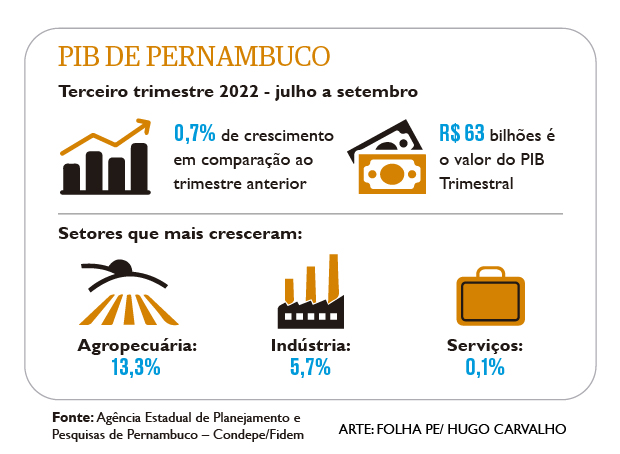 PIB DE PERNAMBUCO

Terceiro trimestre 2022 - julho a setembro

0,7% de crescimento em comparação ao trimestre anterior

R$ 63 bilhões é o valor do PIB Trimestral

Setores que mais cresceram:

Agropecuária:
13,3%

Indústria:
5,7%

Serviços:
0,1%

Fonte: Agência Estadual de Planejamento e Pesquisas de Pernambuco – Condepe/Fidem

ARTE: FOLHA PE/ HUGO CARVALHO